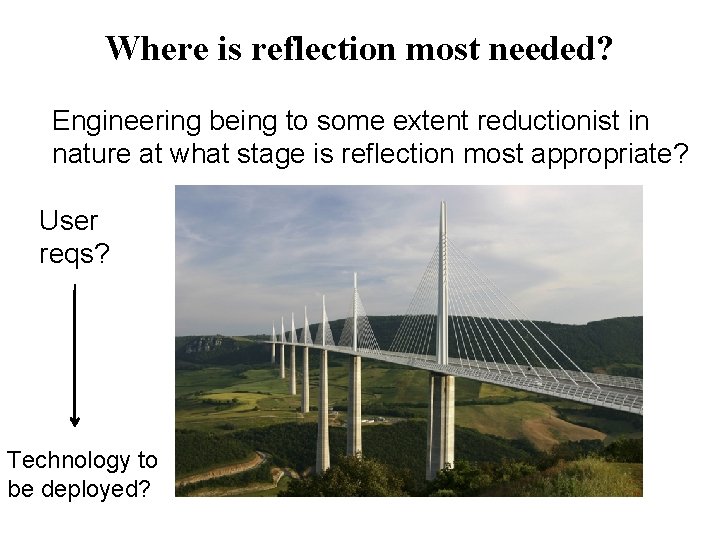 Where is reflection most needed?

Engineering being to some extent reductionist in nature at what stage is reflection most appropriate?

User reqs?

Technology to be deployed?